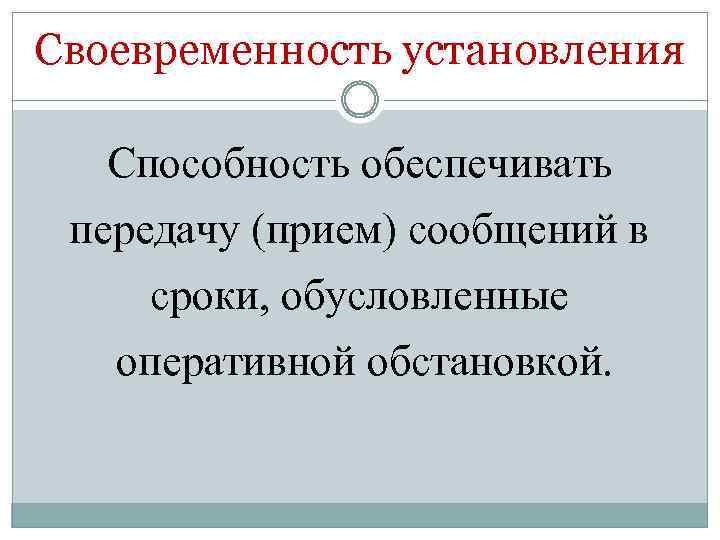 Своевременность установления

Способность обеспечивать передачу (прием) сообщений в сроки, обусловленные оперативной обстановкой.